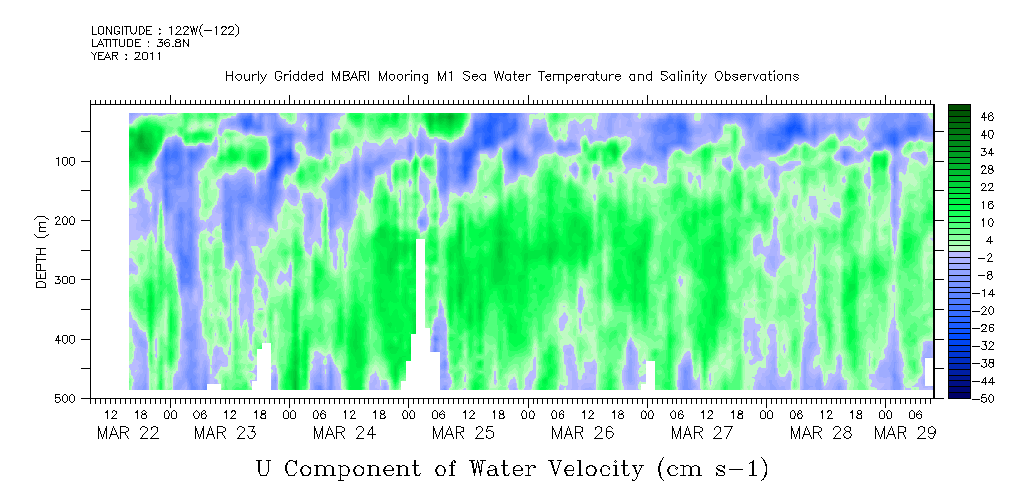 LONGITUDE : 122W(-122)
LATITUDE : 36.8N
YEAR : 2011

Hourly Gridded MBARI Mooring M1 Sea Water Temperature and Salinity Observations

DEPTH (m)
100
200
300
400
500

46
40
34
28
22
16
10
4
-2
-8
-14
-20
-26
-32
-38
-44
-50

12 18 00 06 12 18 00 06 12 18 00 06 12 18 00 06 12 18 00 06 12 18 00 06 12 18 00 06 12 18 00 06
MAR 22 MAR 23 MAR 24 MAR 25 MAR 26 MAR 27 MAR 28 MAR 29

U Component of Water Velocity (cm s-1)